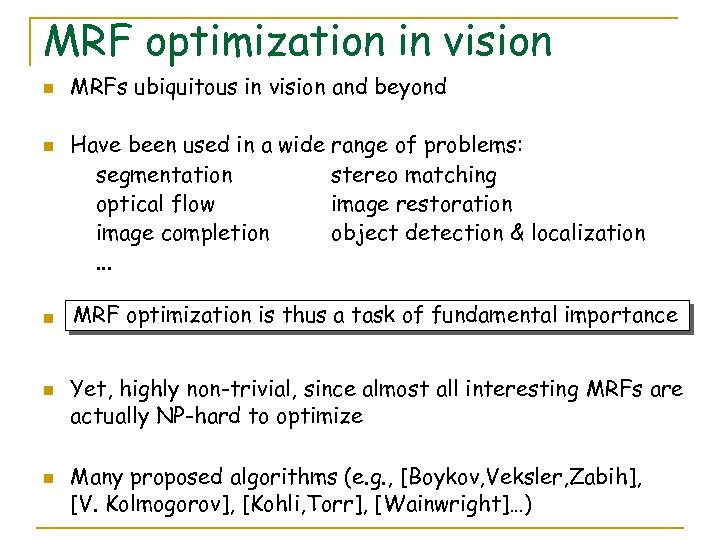 MRF optimization in vision

MRFs ubiquitous in vision and beyond

Have been used in a wide range of problems:

segmentation
optical flow
image completion
...

stereo matching
image restoration
object detection & localization

MRF optimization is thus a task of fundamental importance

Yet, highly non-trivial, since almost all interesting MRFs are actually NP-hard to optimize

Many proposed algorithms (e.g., [Boykov,Veksler,Zabih], [V. Kolmogorov], [Kohli,Torr], [Wainwright]...)